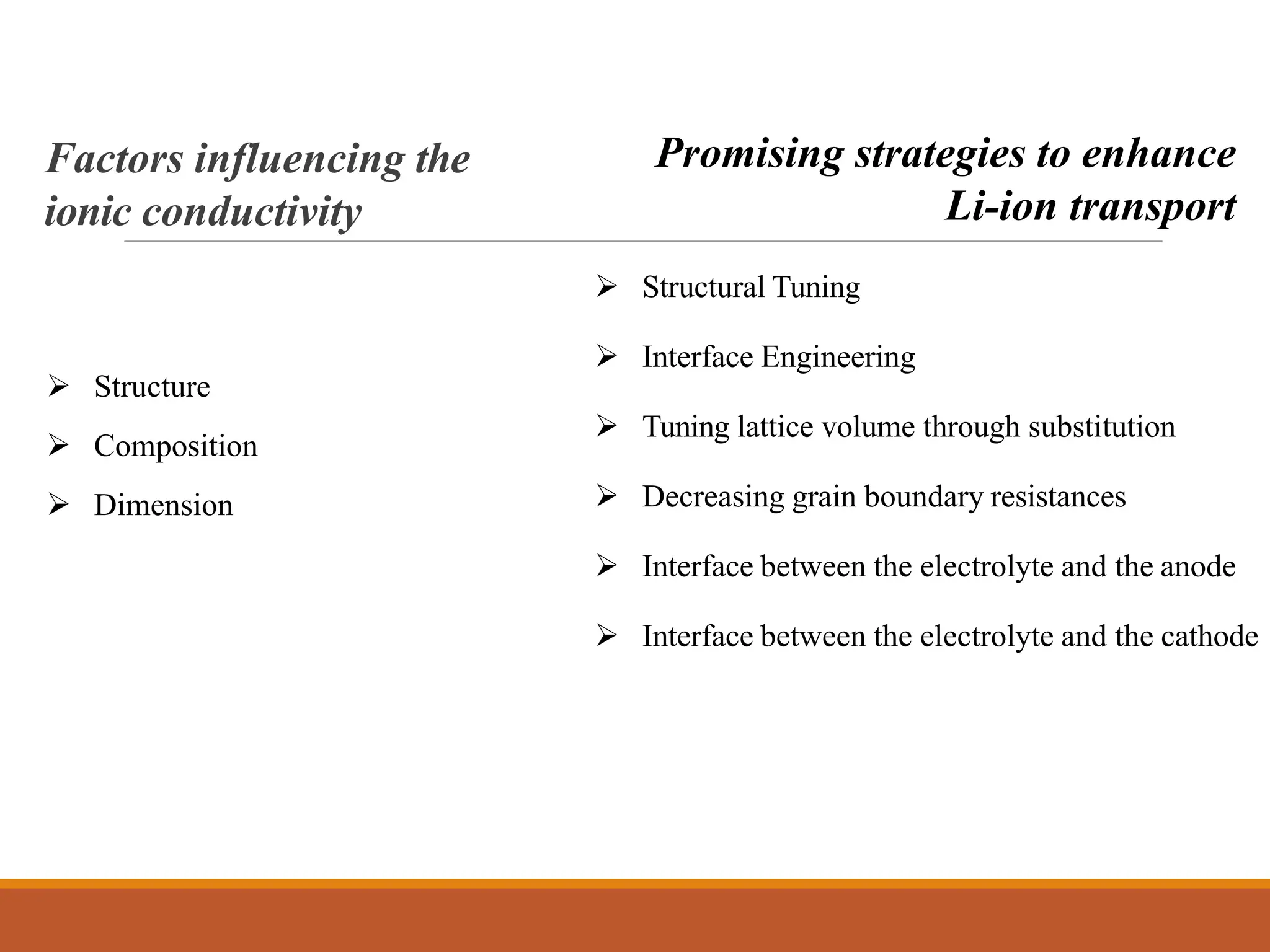 Factors influencing the ionic conductivity

➢ Structure
➢ Composition
➢ Dimension

Promising strategies to enhance Li-ion transport

➢ Structural Tuning
➢ Interface Engineering
➢ Tuning lattice volume through substitution
➢ Decreasing grain boundary resistances
➢ Interface between the electrolyte and the anode
➢ Interface between the electrolyte and the cathode